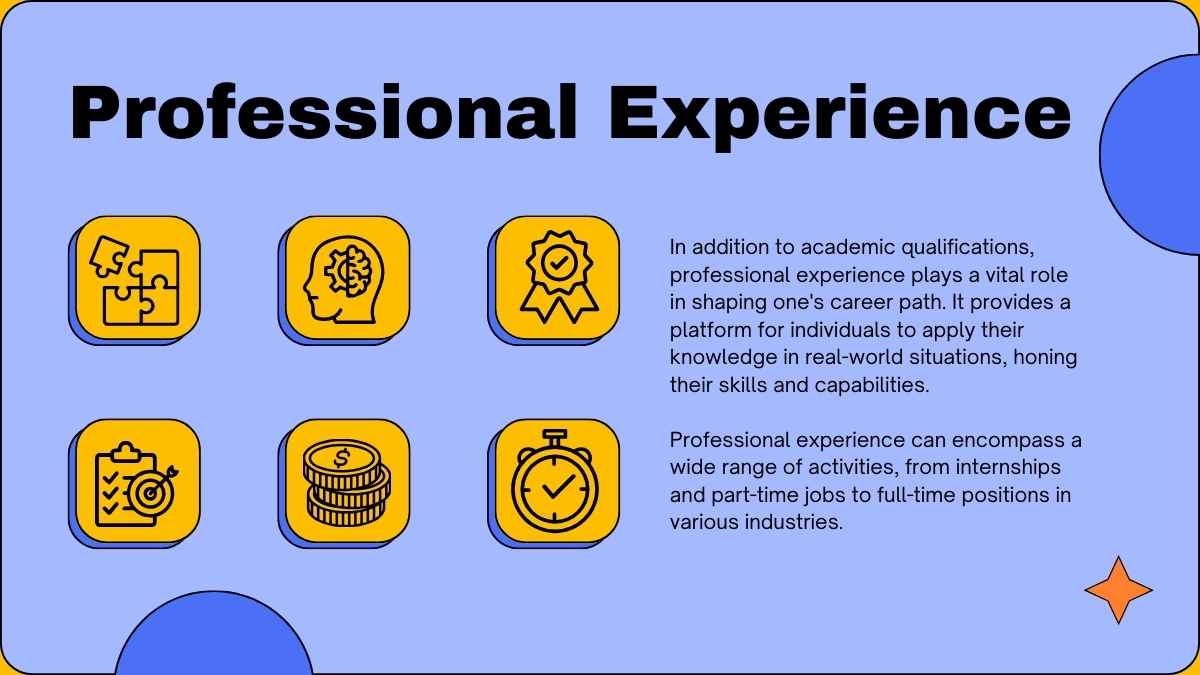 Professional Experience

In addition to academic qualifications, professional experience plays a vital role in shaping one's career path. It provides a platform for individuals to apply their knowledge in real-world situations, honing their skills and capabilities.

Professional experience can encompass a wide range of activities, from internships and part-time jobs to full-time positions in various industries.